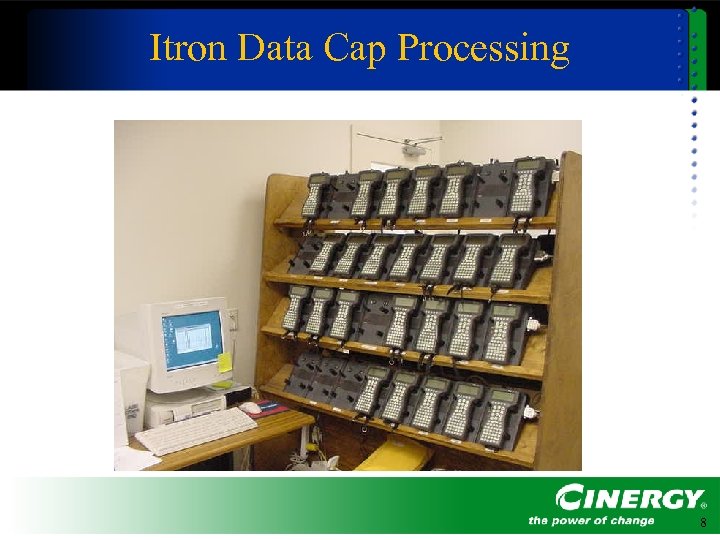 Itron Data Cap Processing

CINERGY®
the power of change

8